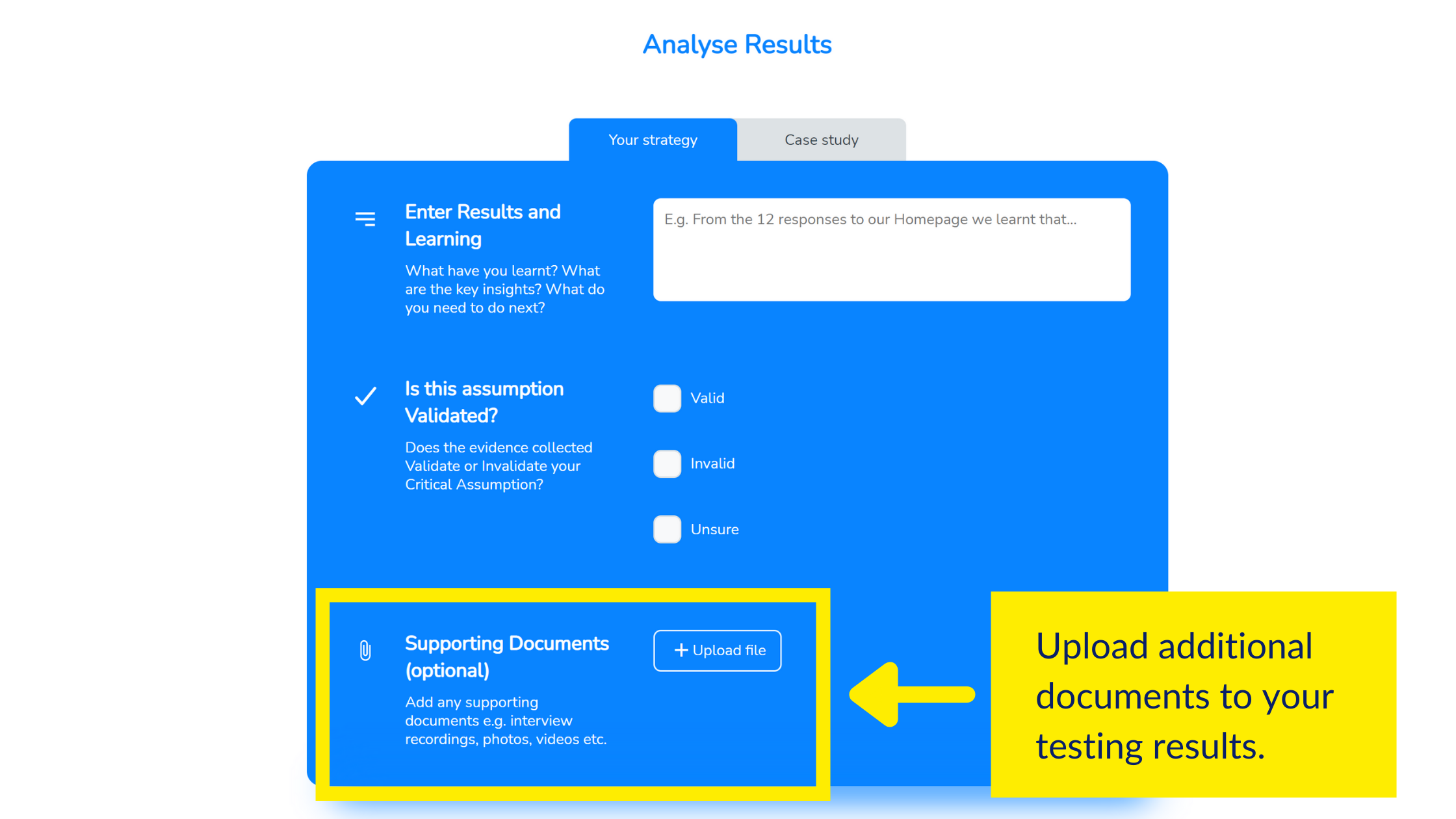 Analyse Results

Your strategy

Case study

Enter Results and Learning

What have you learnt? What are the key insights? What do you need to do next?

E.g. From the 12 responses to our Homepage we learnt that...

Is this assumption Validated?

Does the evidence collected Validate or Invalidate your Critical Assumption?

Valid

Invalid

Unsure

Supporting Documents (optional)

Add any supporting documents e.g. interview recordings, photos, videos etc.

+ Upload file

Upload additional documents to your testing results.